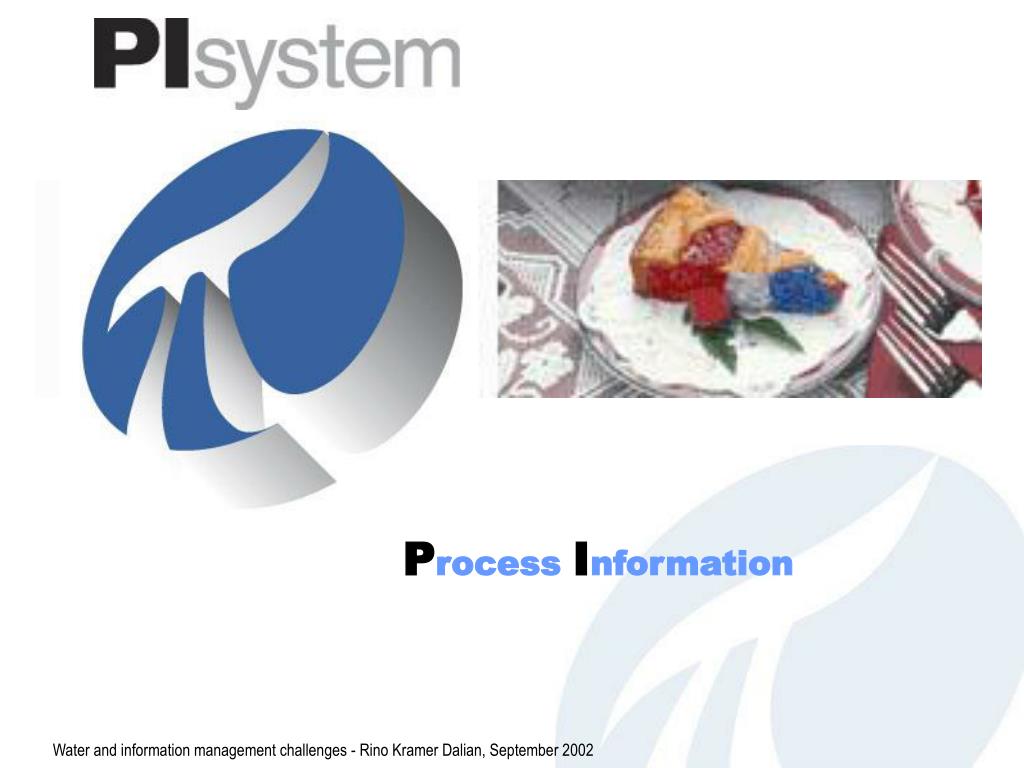 PIsystem

Process Information

Water and information management challenges - Rino Kramer Dalian, September 2002